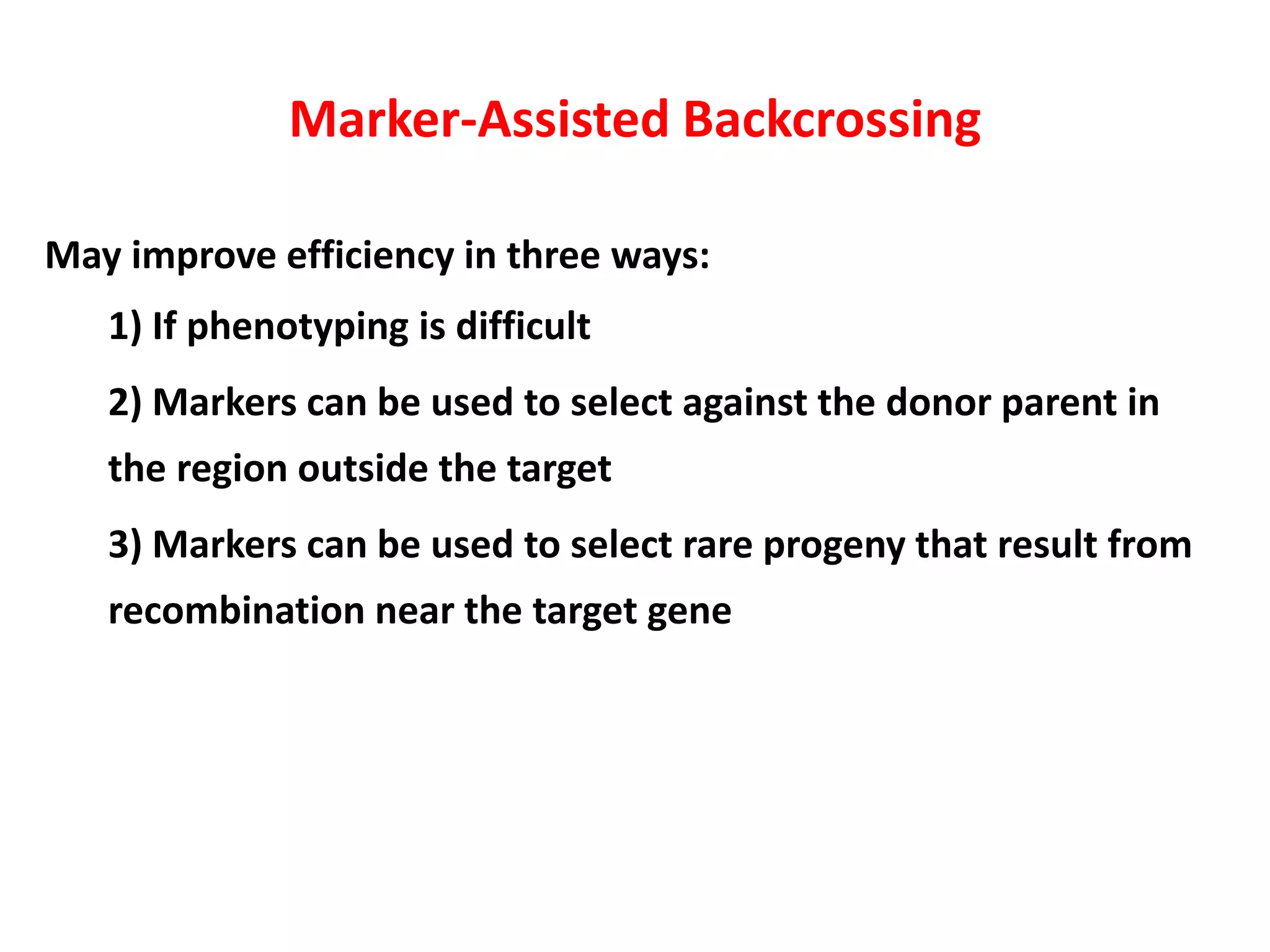 Marker-Assisted Backcrossing

May improve efficiency in three ways:

1) If phenotyping is difficult

2) Markers can be used to select against the donor parent in the region outside the target

3) Markers can be used to select rare progeny that result from recombination near the target gene